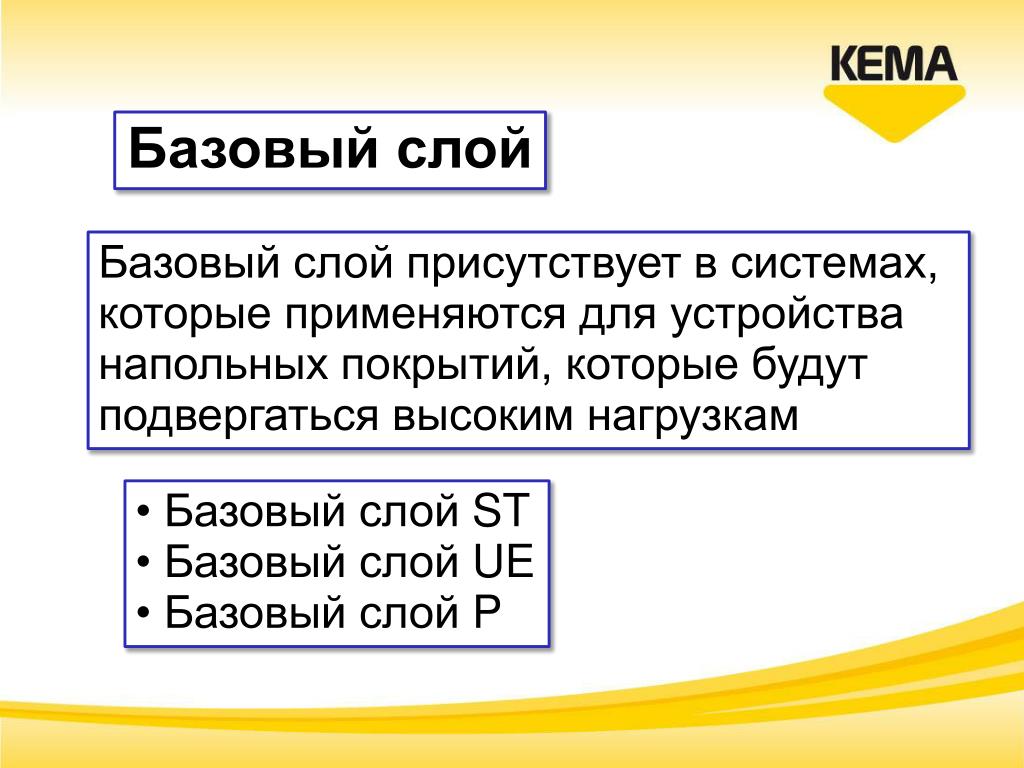 KEMA

Базовый слой

Базовый слой присутствует в системах, которые применяются для устройства напольных покрытий, которые будут подвергаться высоким нагрузкам

• Базовый слой ST
• Базовый слой UE
• Базовый слой P